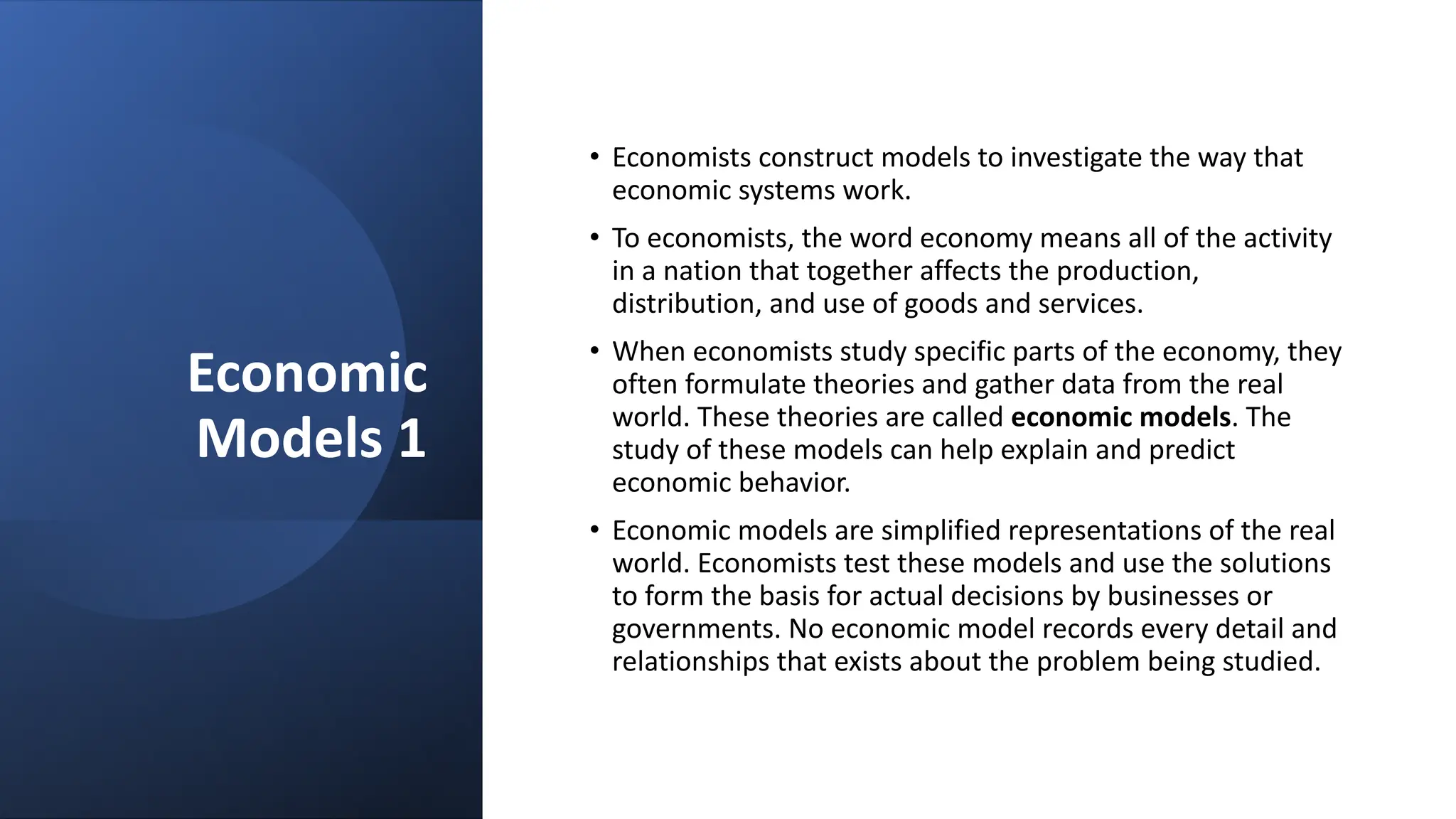 Economic Models 1

• Economists construct models to investigate the way that economic systems work.

• To economists, the word economy means all of the activity in a nation that together affects the production, distribution, and use of goods and services.

• When economists study specific parts of the economy, they often formulate theories and gather data from the real world. These theories are called **economic models**. The study of these models can help explain and predict economic behavior.

• Economic models are simplified representations of the real world. Economists test these models and use the solutions to form the basis for actual decisions by businesses or governments. No economic model records every detail and relationships that exists about the problem being studied.